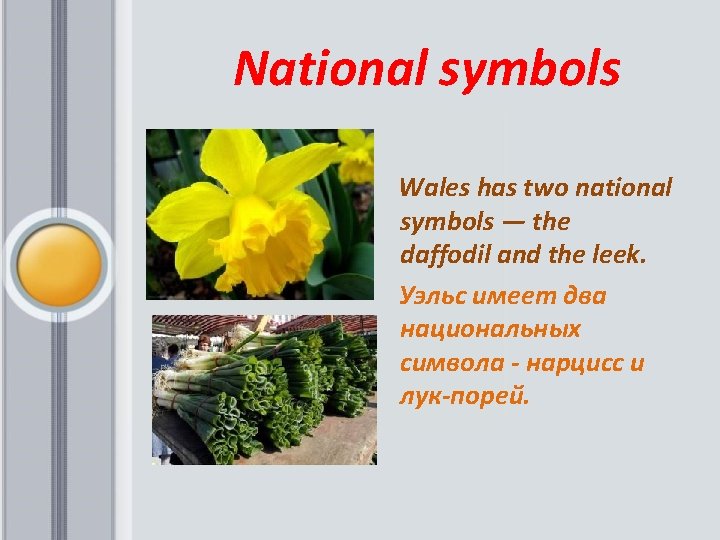 National symbols

Wales has two national symbols — the daffodil and the leek.

Уэльс имеет два национальных символа - нарцисс и лук-порей.